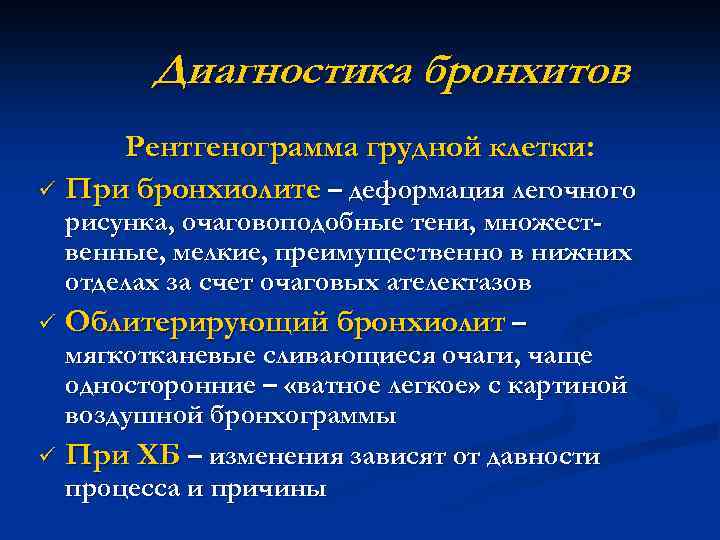 Диагностика бронхитов

Рентгенограмма грудной клетки:

✓ При бронхиолите – деформация легочного рисунка, очаговоподобные тени, множественные, мелкие, преимущественно в нижних отделах за счет очаговых ателектазов

✓ Облитерирующий бронхиолит – мягкотканевые сливающиеся очаги, чаще односторонние – «ватное легкое» с картиной воздушной бронхограммы

✓ При ХБ – изменения зависят от давности процесса и причины